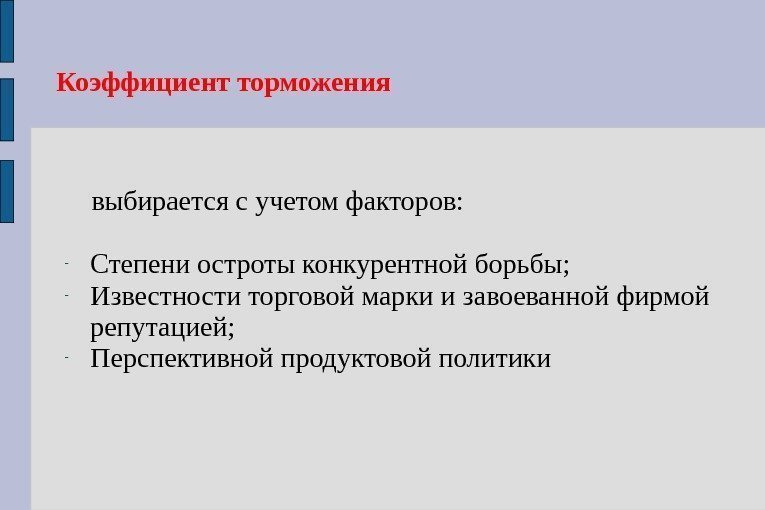 Коэффициент торможения

выбирается с учетом факторов:

- Степени остроты конкурентной борьбы;
- Известности торговой марки и завоеванной фирмой репутацией;
- Перспективной продуктовой политики